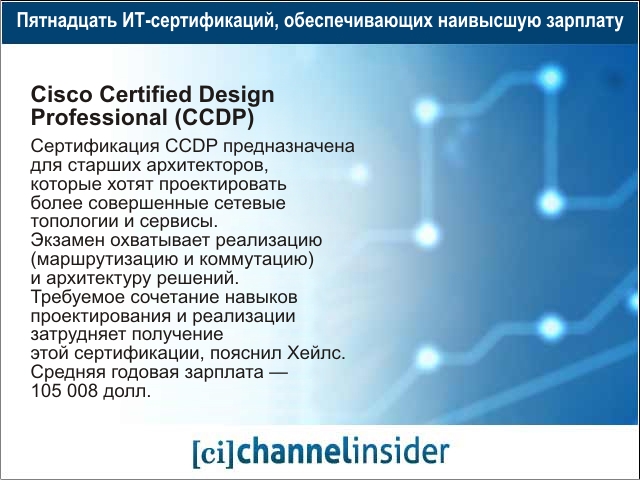 Пятнадцать ИТ-сертификаций, обеспечивающих наивысшую зарплату

Cisco Certified Design Professional (CCDP)

Сертификация CCDP предназначена для старших архитекторов, которые хотят проектировать более совершенные сетевые топологии и сервисы. Экзамен охватывает реализацию (маршрутизацию и коммутацию) и архитектуру решений. Требуемое сочетание навыков проектирования и реализации затрудняет получение этой сертификации, пояснил Хейлс. Средняя годовая зарплата — 105 008 долл.

[ci]channelinsider